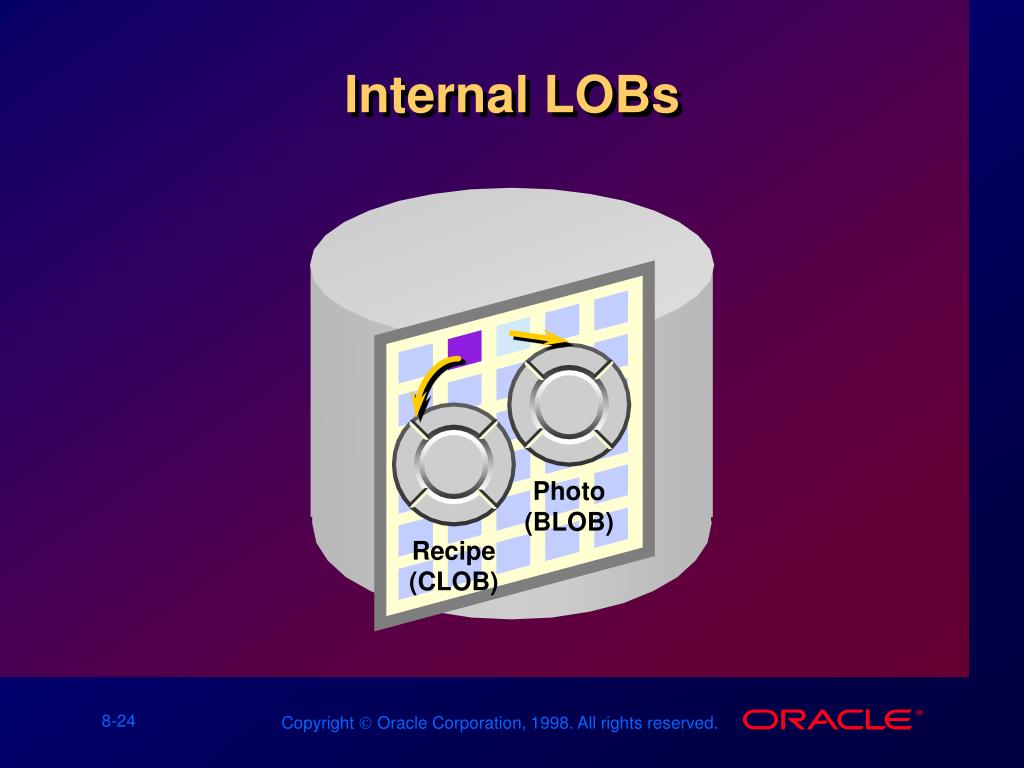 Internal LOBs

Photo
(BLOB)

Recipe
(CLOB)

8-24

Copyright © Oracle Corporation, 1998. All rights reserved.

ORACLE®